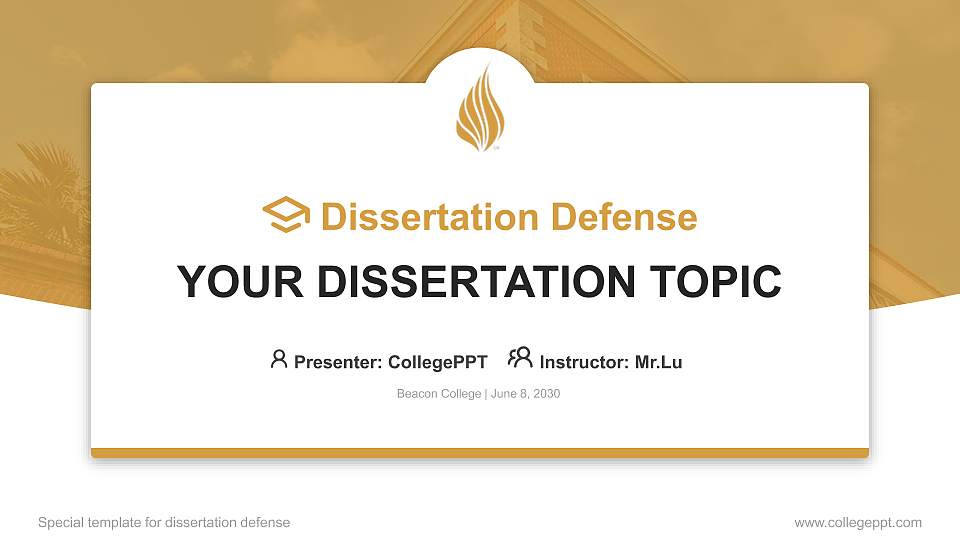 Dissertation Defense

YOUR DISSERTATION TOPIC

Presenter: CollegePPT Instructor: Mr.Lu

Beacon College | June 8, 2030

Special template for dissertation defense

www.collegeppt.com